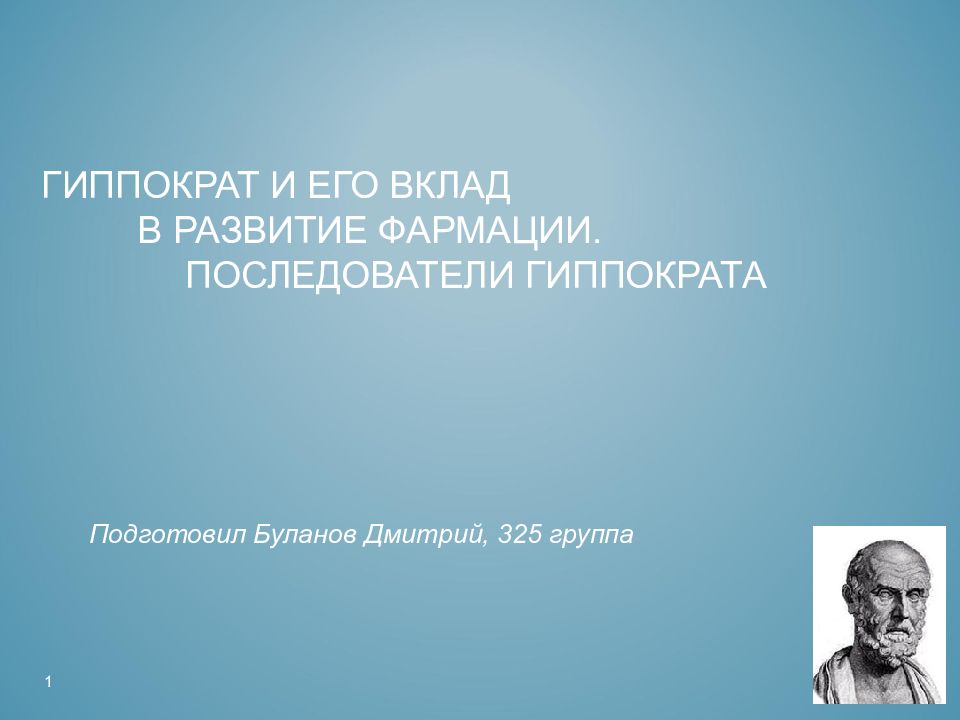 ГИППОКРАТ И ЕГО ВКЛАД В РАЗВИТИЕ ФАРМАЦИИ. ПОСЛЕДОВАТЕЛИ ГИППОКРАТА

Подготовил Буланов Дмитрий, 325 группа

1